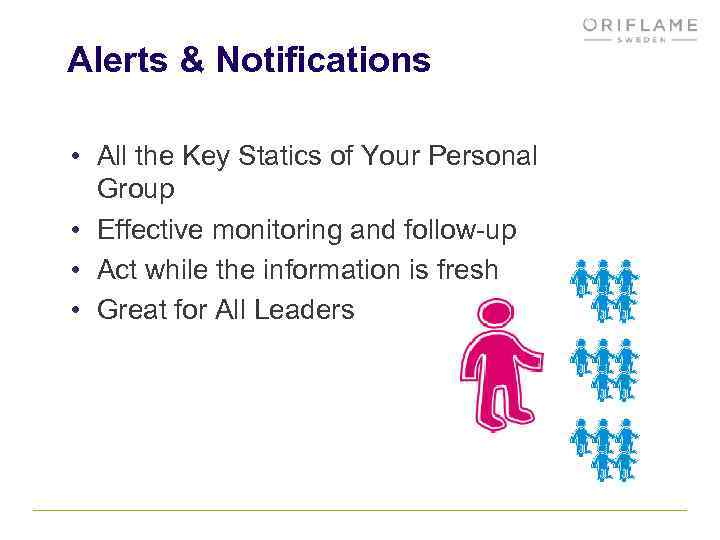 ORIFLAME
SWEDEN

Alerts & Notifications

• All the Key Statics of Your Personal Group
• Effective monitoring and follow-up
• Act while the information is fresh
• Great for All Leaders